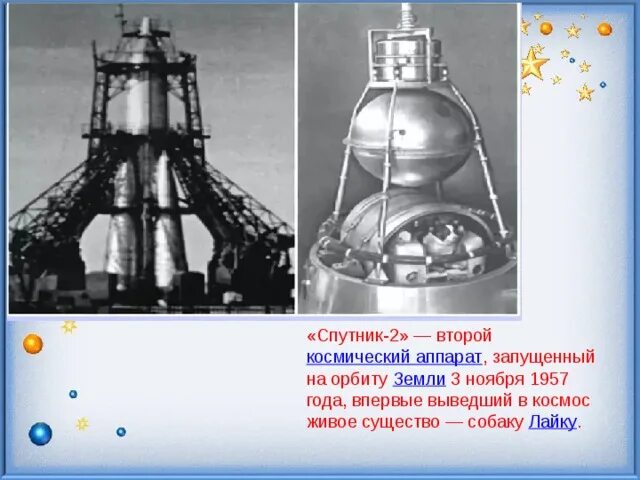 «Спутник-2» — второй космический аппарат, запущенный на орбиту Земли 3 ноября 1957 года, впервые выведший в космос живое существо — собаку Лайку.